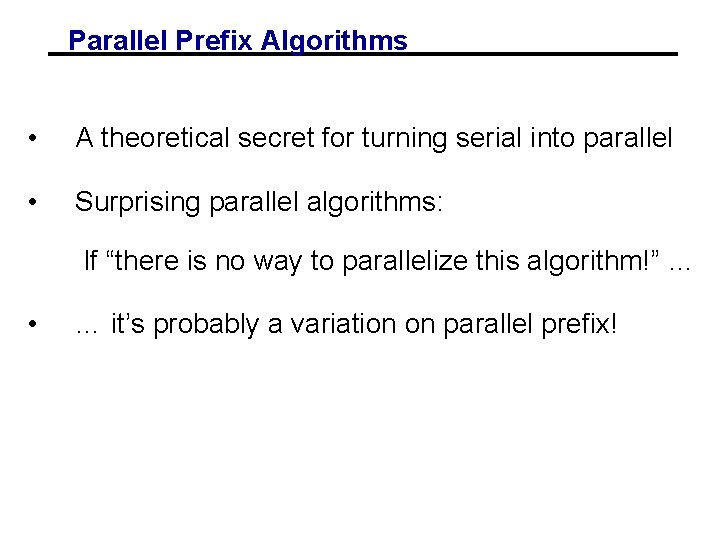 Parallel Prefix Algorithms

• A theoretical secret for turning serial into parallel

• Surprising parallel algorithms:

If “there is no way to parallelize this algorithm!” …

• … it’s probably a variation on parallel prefix!